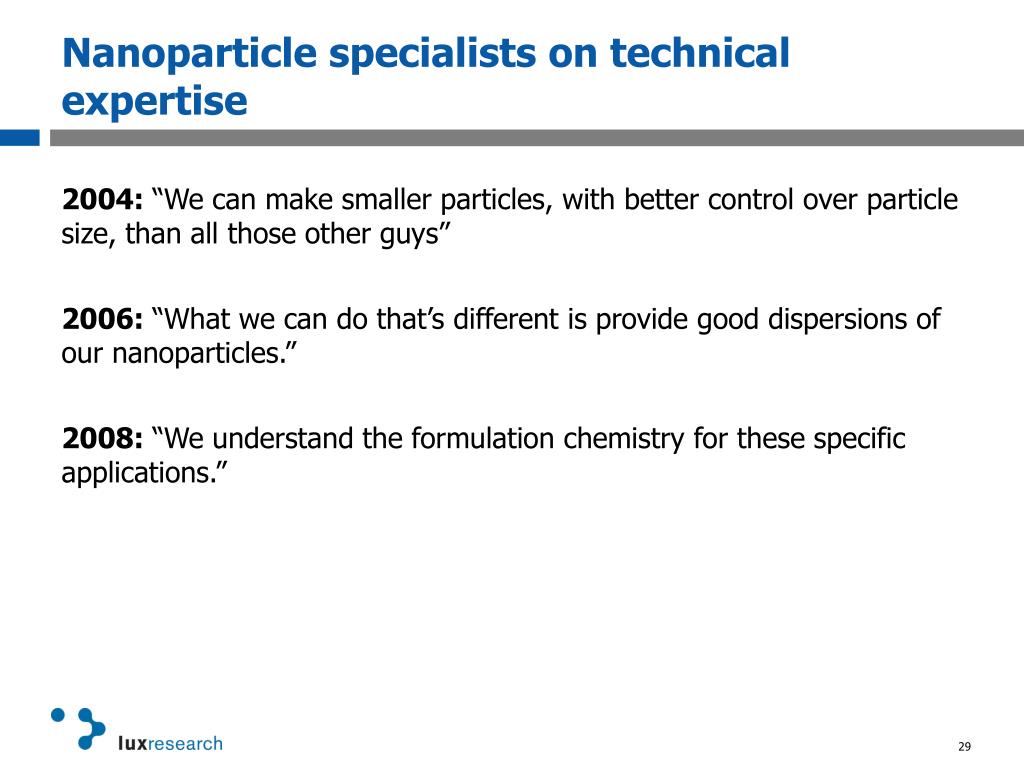 Nanoparticle specialists on technical expertise

2004: “We can make smaller particles, with better control over particle size, than all those other guys”

2006: “What we can do that’s different is provide good dispersions of our nanoparticles.”

2008: “We understand the formulation chemistry for these specific applications.”

luxresearch

29